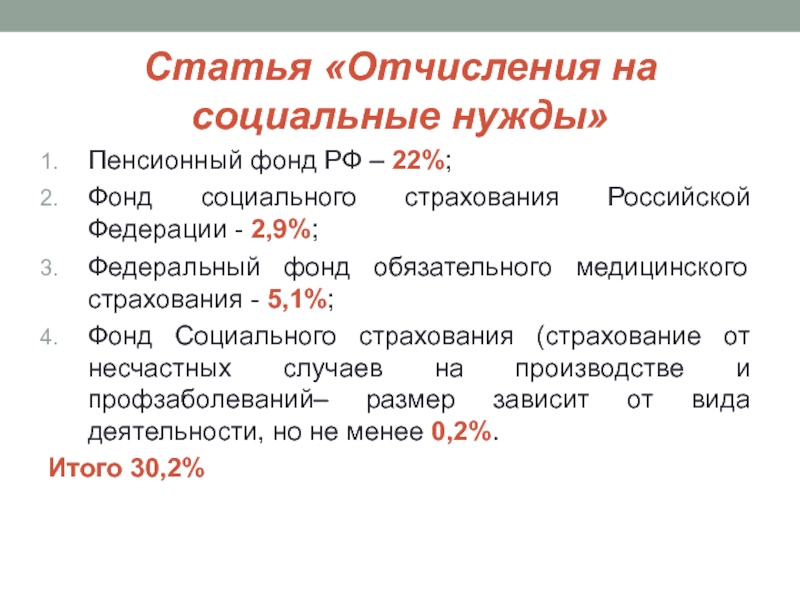 Статья «Отчисления на социальные нужды»

1. Пенсионный фонд РФ – 22%;
2. Фонд социального страхования Российской Федерации - 2,9%;
3. Федеральный фонд обязательного медицинского страхования - 5,1%;
4. Фонд Социального страхования (страхование от несчастных случаев на производстве и профзаболеваний– размер зависит от вида деятельности, но не менее 0,2%.

Итого 30,2%